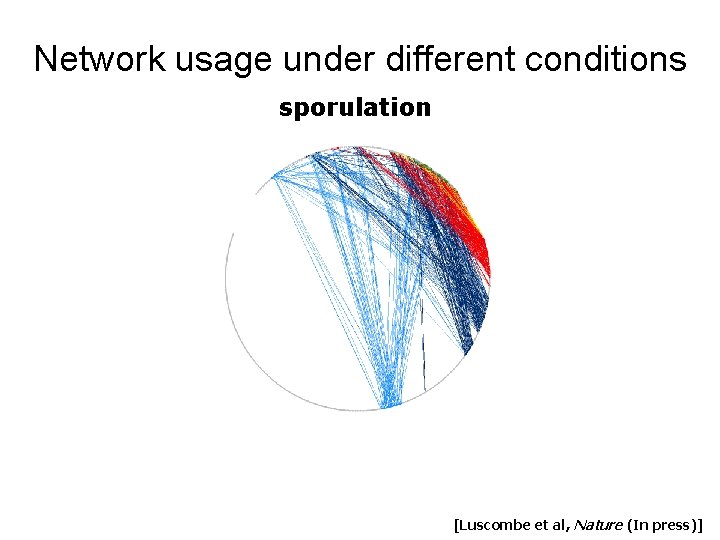 Network usage under different conditions

sporulation

[Luscombe et al, Nature (In press)]